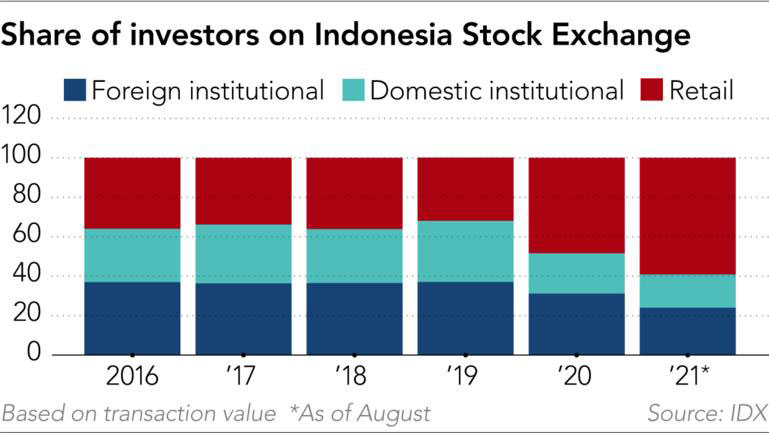 Share of investors on Indonesia Stock Exchange

Foreign institutional
Domestic institutional
Retail

120
100
80
60
40
20
0

2016
'17
'18
'19
'20
'21*

Based on transaction value *As of August
Source: IDX